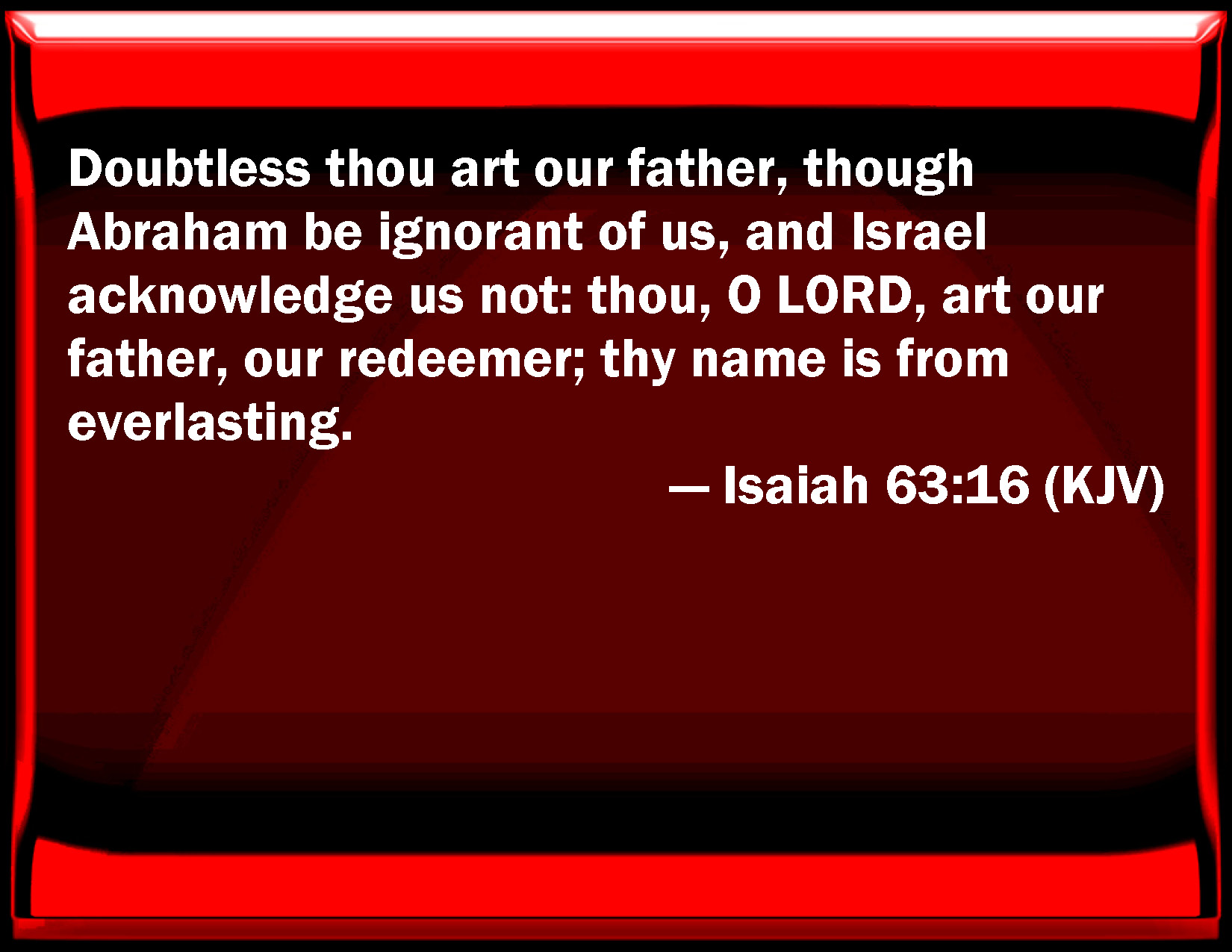 Doubtless thou art our father, though Abraham be ignorant of us, and Israel acknowledge us not: thou, O LORD, art our father, our redeemer; thy name is from everlasting.

— Isaiah 63:16 (KJV)